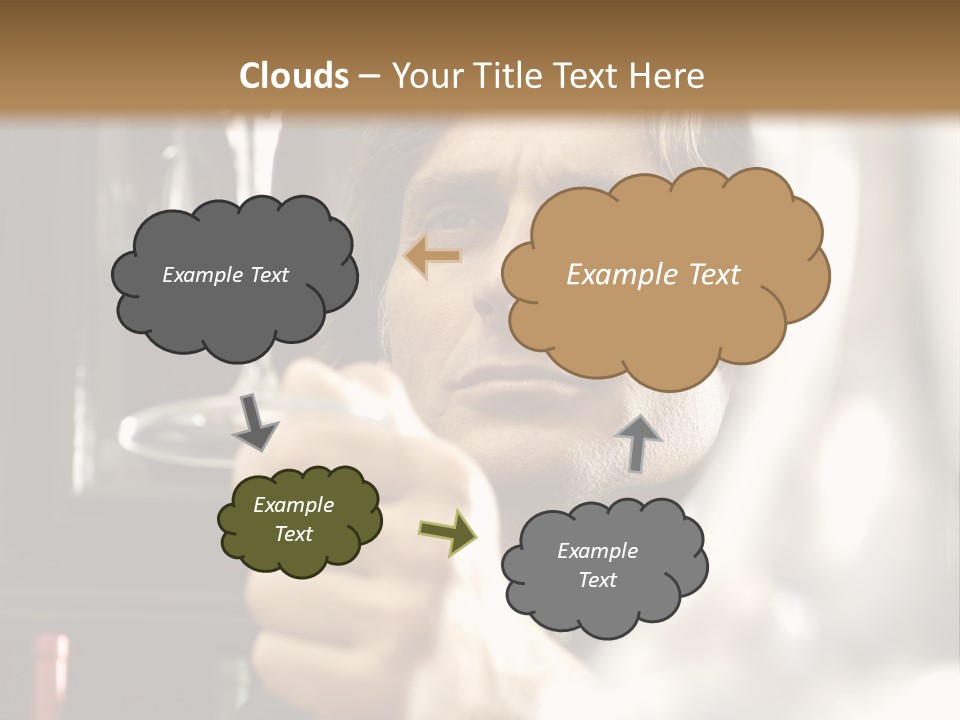 Clouds – Your Title Text Here

Example Text

Example Text

Example Text

Example Text